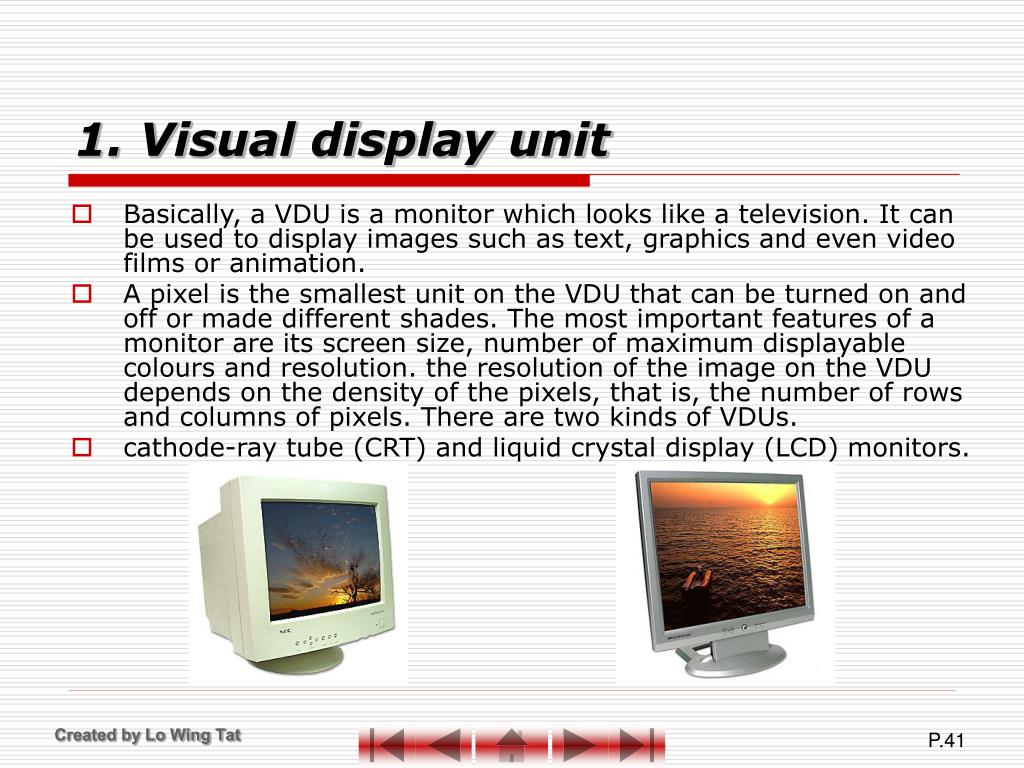 1. Visual display unit

Basically, a VDU is a monitor which looks like a television. It can be used to display images such as text, graphics and even video films or animation.

A pixel is the smallest unit on the VDU that can be turned on and off or made different shades. The most important features of a monitor are its screen size, number of maximum displayable colours and resolution. the resolution of the image on the VDU depends on the density of the pixels, that is, the number of rows and columns of pixels. There are two kinds of VDUs.

cathode-ray tube (CRT) and liquid crystal display (LCD) monitors.

NEC

Created by Lo Wing Tat

P.41